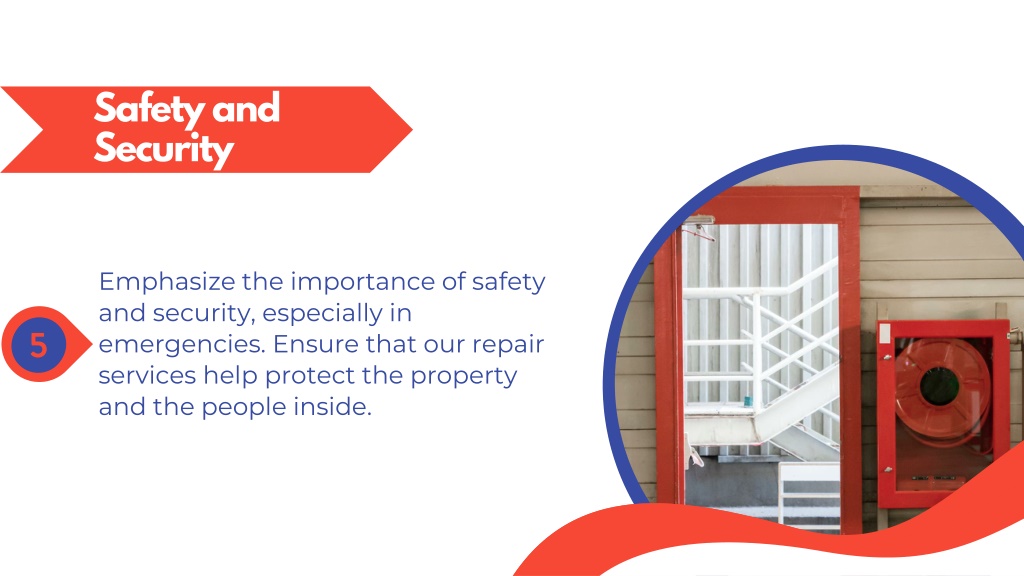 Safety and Security

5

Emphasize the importance of safety and security, especially in emergencies. Ensure that our repair services help protect the property and the people inside.